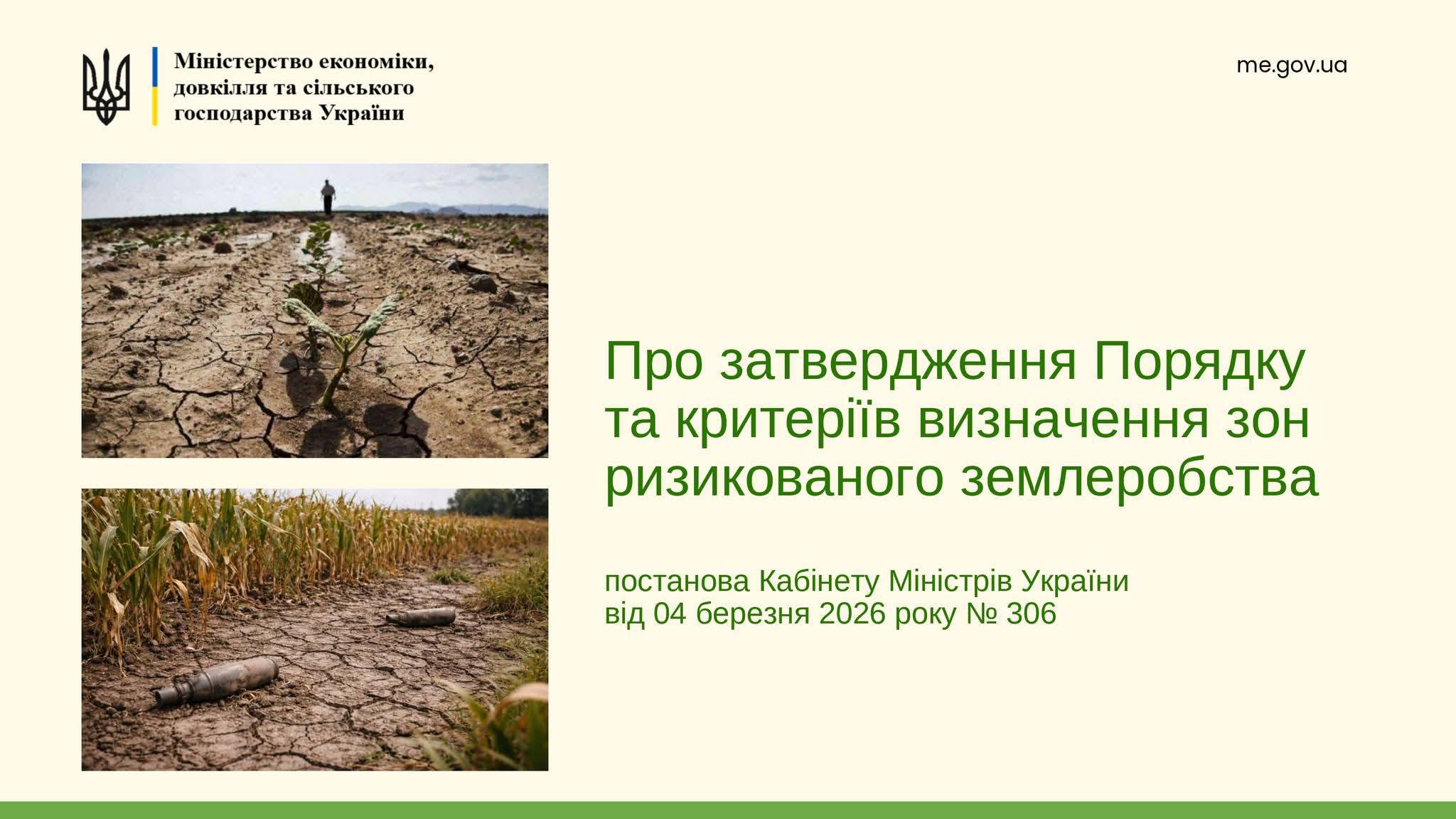 Міністерство економіки, довкілля та сільського господарства України

me.gov.ua

Про затвердження Порядку та критеріїв визначення зон ризикованого землеробства

постанова Кабінету Міністрів України
від 04 березня 2026 року № 306